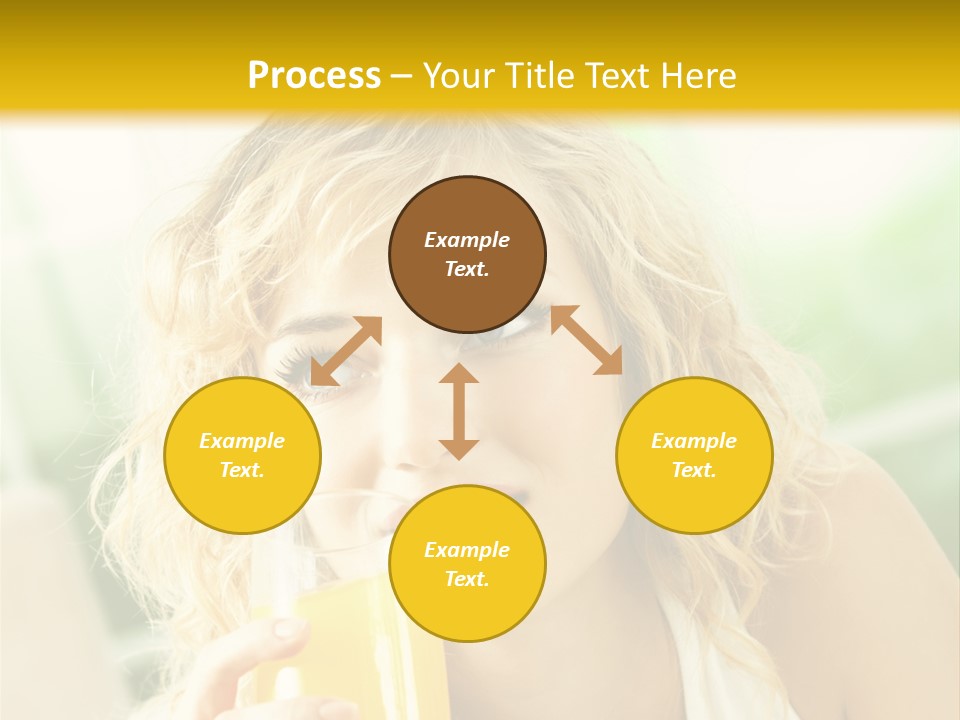 Process – Your Title Text Here

Example Text.

Example Text.

Example Text.

Example Text.